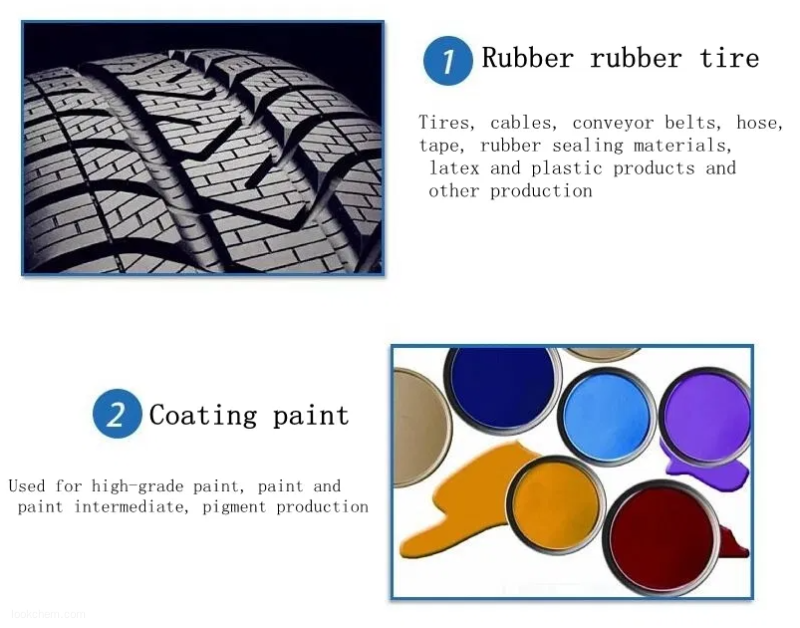 1 Rubber rubber tire

Tires, cables, conveyor belts, hose, tape, rubber sealing materials, latex and plastic products and other production

2 Coating paint

Used for high-grade paint, paint and paint intermediate, pigment production

lookchem.com